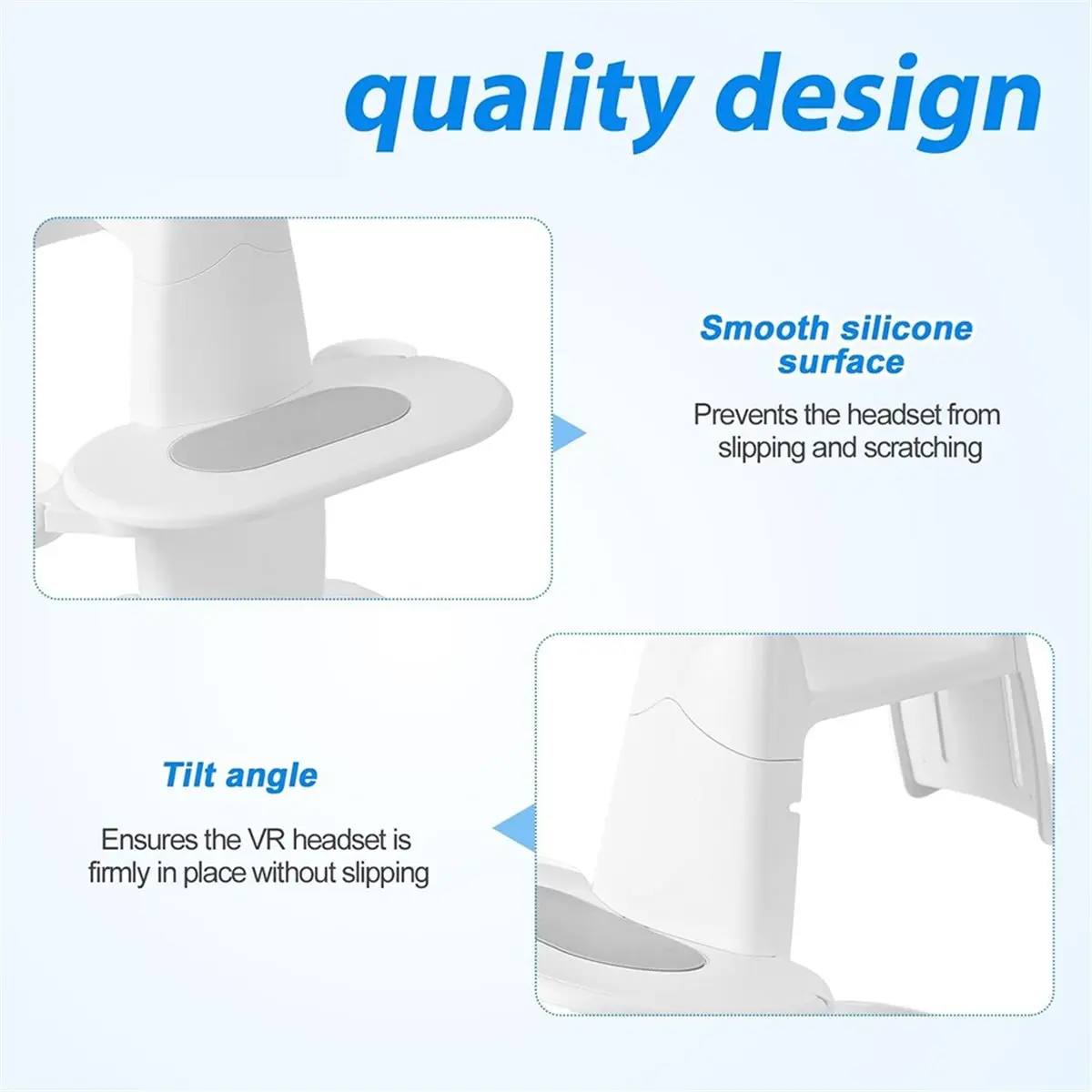 quality design

Smooth silicone surface

Prevents the headset from slipping and scratching

Tilt angle

Ensures the VR headset is firmly in place without slipping